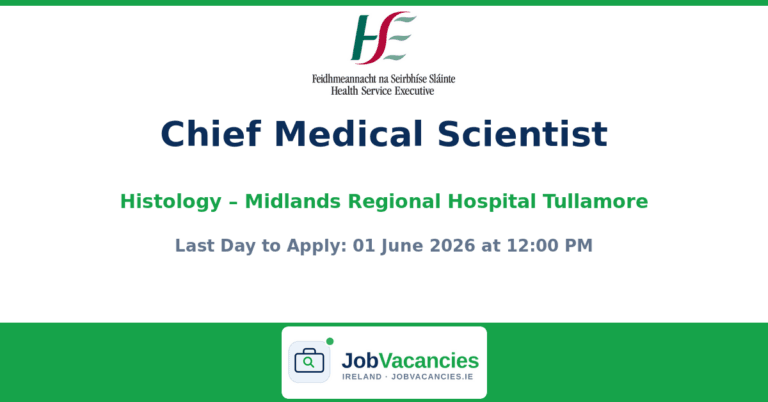 HSE

Feidhmeannacht na Seirbhíse Sláinte
Health Service Executive

Chief Medical Scientist

Histology – Midlands Regional Hospital Tullamore

Last Day to Apply: 01 June 2026 at 12:00 PM

JobVacancies
IRELAND · JOBVACANCIES.IE